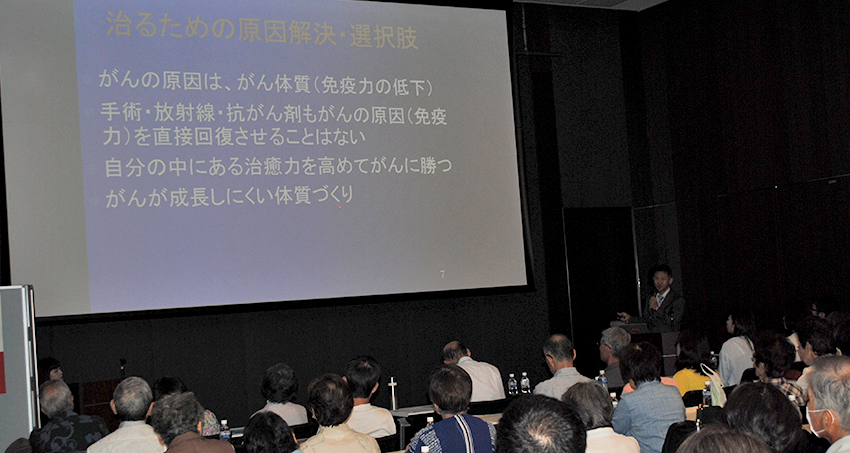 治るための原因解決・選択肢

がんの原因は、がん体質（免疫力の低下）

手術・放射線・抗がん剤もがんの原因（免疫力）を直接回復させることはない

自分の中にある治癒力を高めてがんに勝つ

がんが成長しにくい体質づくり

7